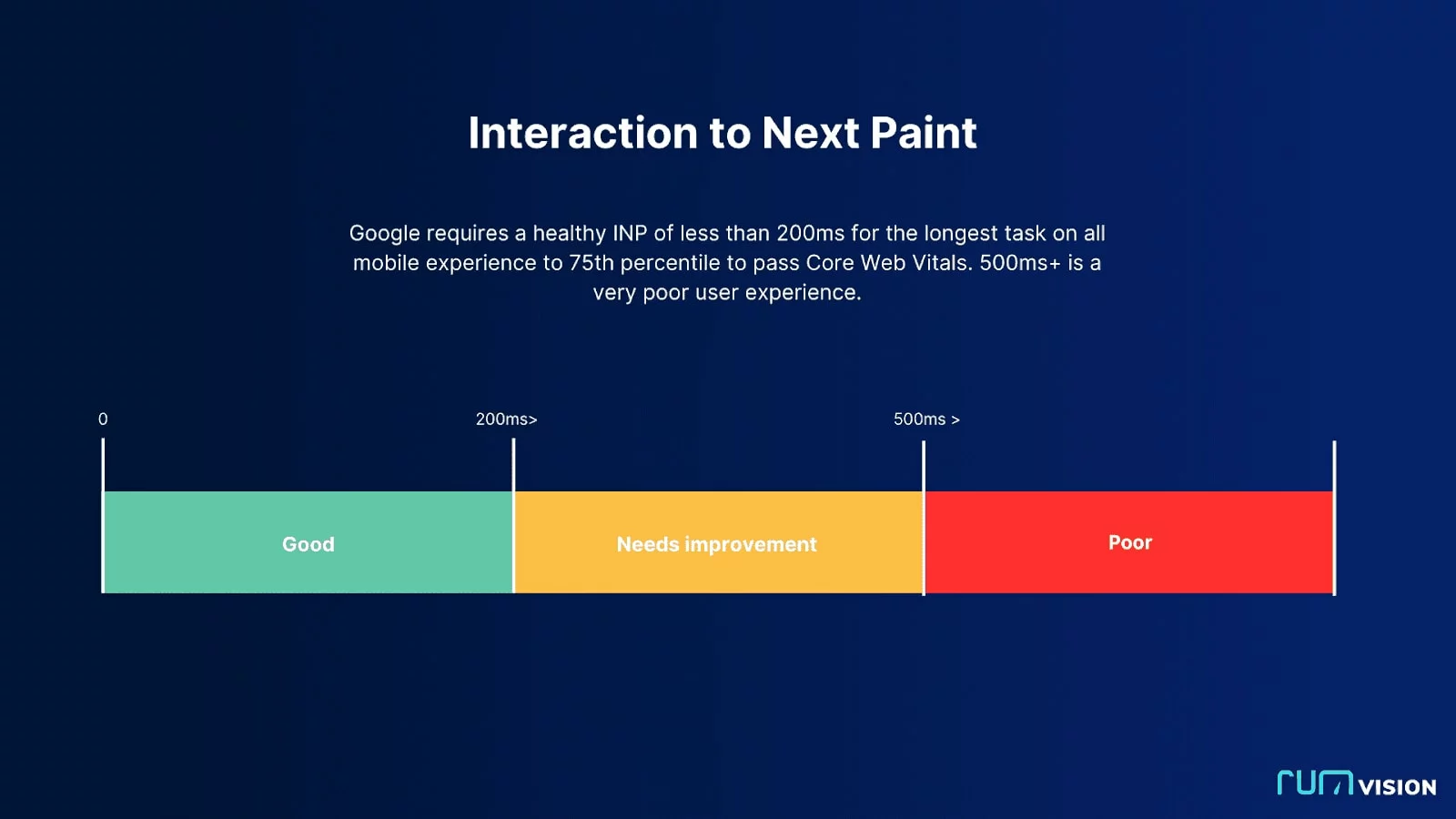 Interaction to Next Paint

Google requires a healthy INP of less than 200ms for the longest task on all mobile experience to 75th percentile to pass Core Web Vitals. 500ms+ is a very poor user experience.

0

200ms>

500ms >

Good

Needs improvement

Poor

rum VISION